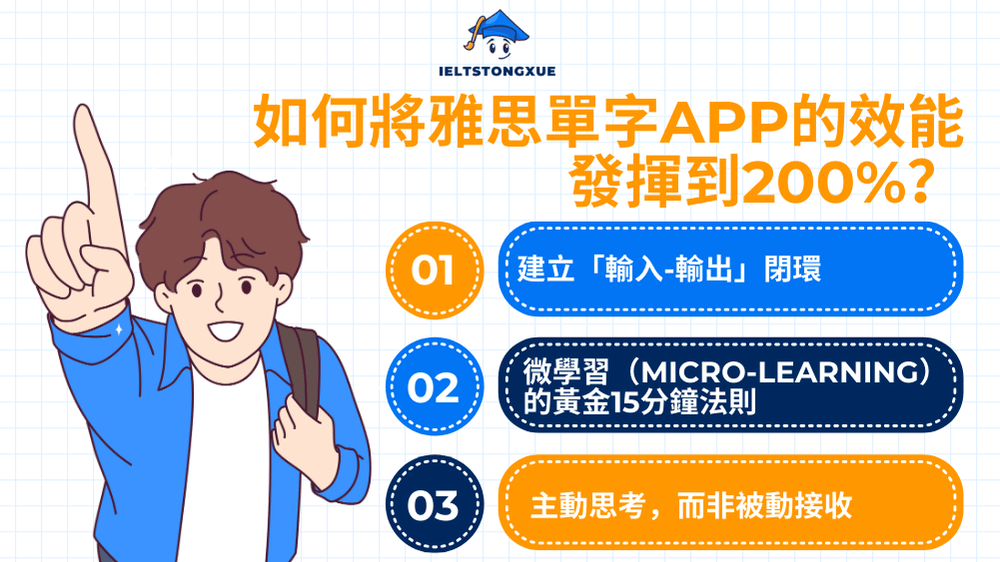 IELTSTONGXUE

如何將雅思單字APP的效能發揮到200%?

01
建立「輸入-輸出」閉環

02
微學習（MICRO-LEARNING）的黃金15分鐘法則

03
主動思考，而非被動接收